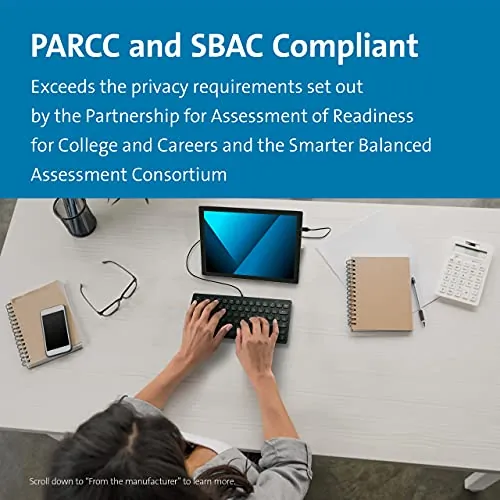 PARCC and SBAC Compliant

Exceeds the privacy requirements set out by the Partnership for Assessment of Readiness for College and Careers and the Smarter Balanced Assessment Consortium

Scroll down to "From the manufacturer" to learn more.